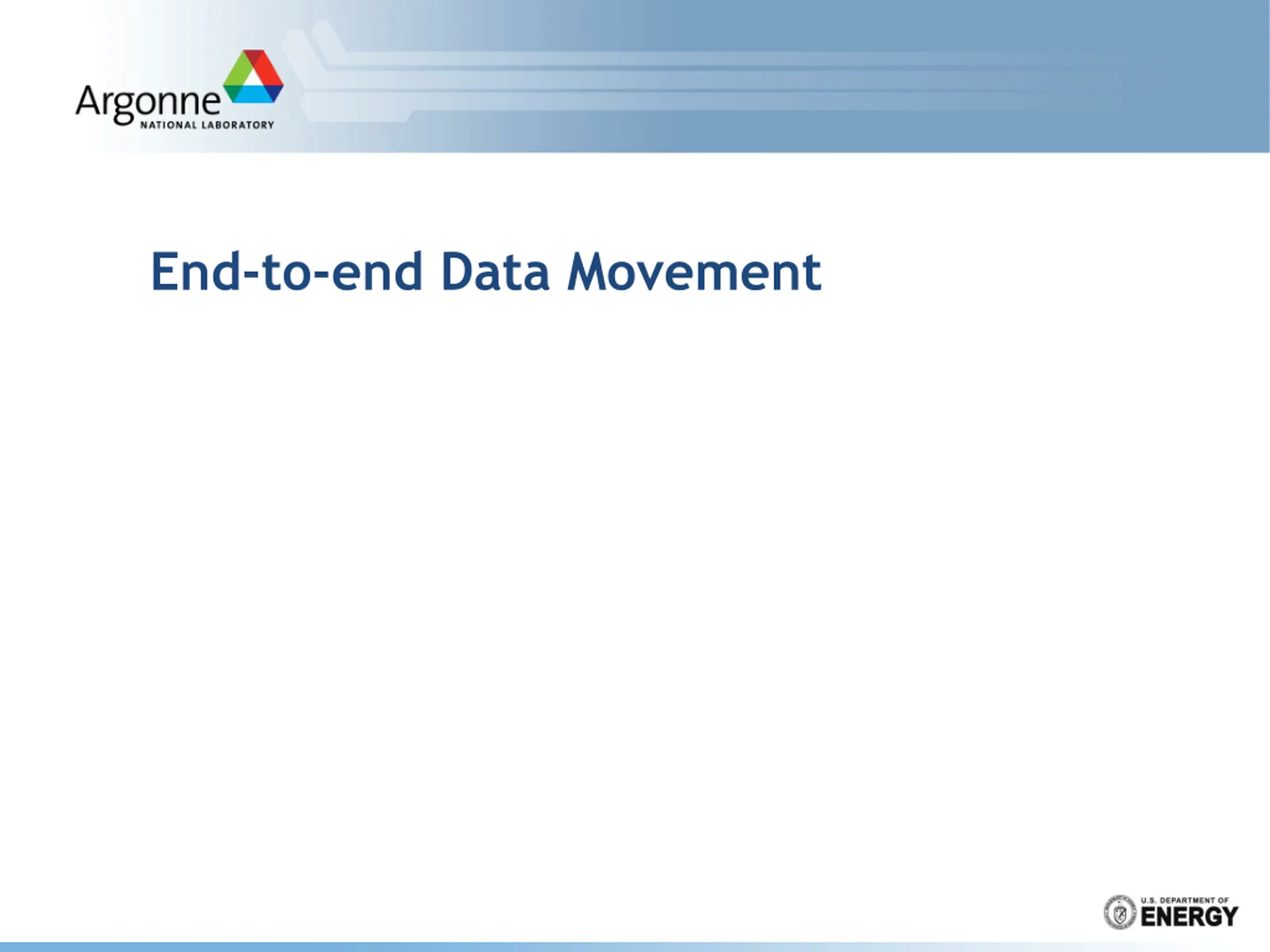 Argonne
NATIONAL LABORATORY

End-to-end Data Movement

U.S. DEPARTMENT OF
ENERGY